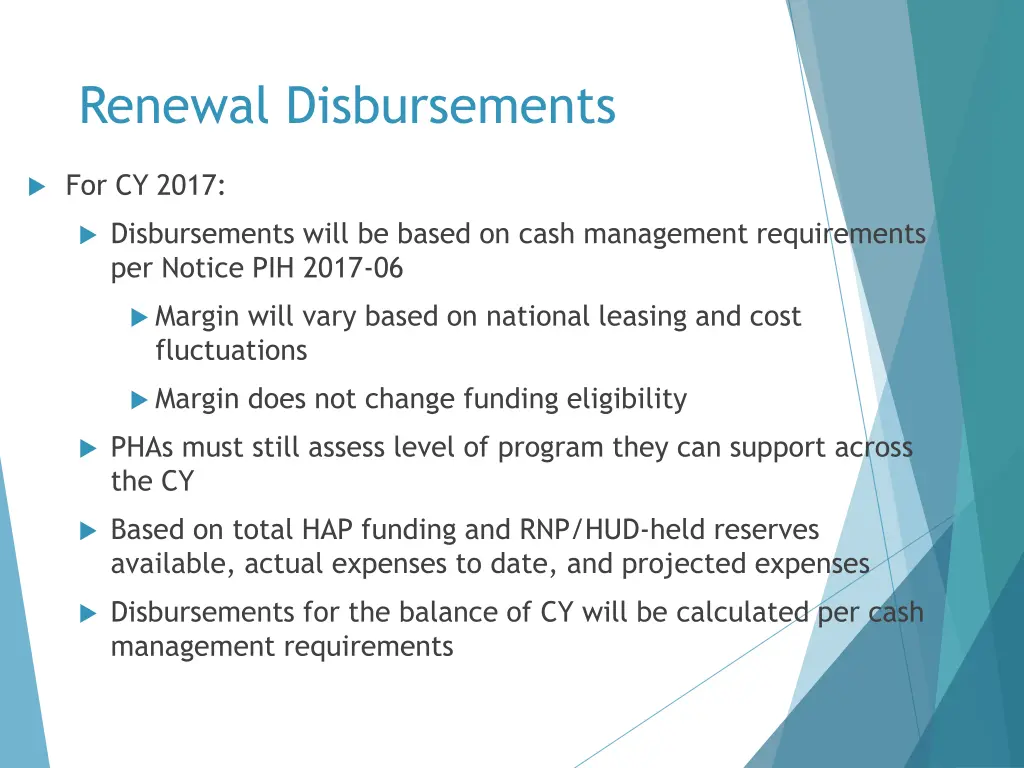 Renewal Disbursements

For CY 2017:

Disbursements will be based on cash management requirements per Notice PIH 2017-06

Margin will vary based on national leasing and cost fluctuations

Margin does not change funding eligibility

PHAs must still assess level of program they can support across the CY

Based on total HAP funding and RNP/HUD-held reserves available, actual expenses to date, and projected expenses

Disbursements for the balance of CY will be calculated per cash management requirements